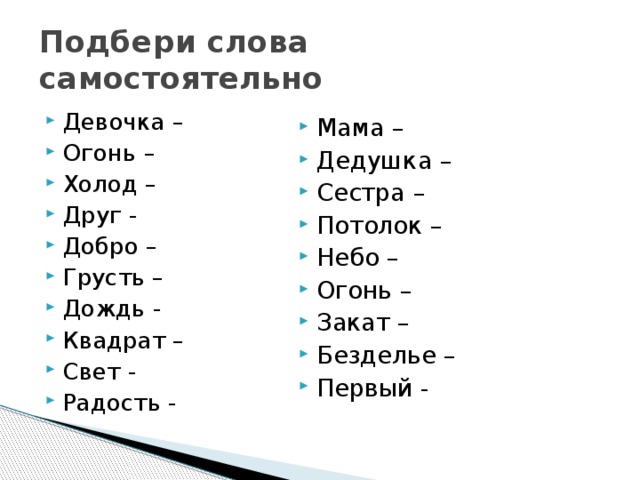 Подбери слова самостоятельно

Девочка –
Огонь –
Холод –
Друг -
Добро –
Грусть –
Дождь -
Квадрат –
Свет -
Радость -

Мама –
Дедушка –
Сестра –
Потолок –
Небо –
Огонь –
Закат –
Безделье –
Первый -